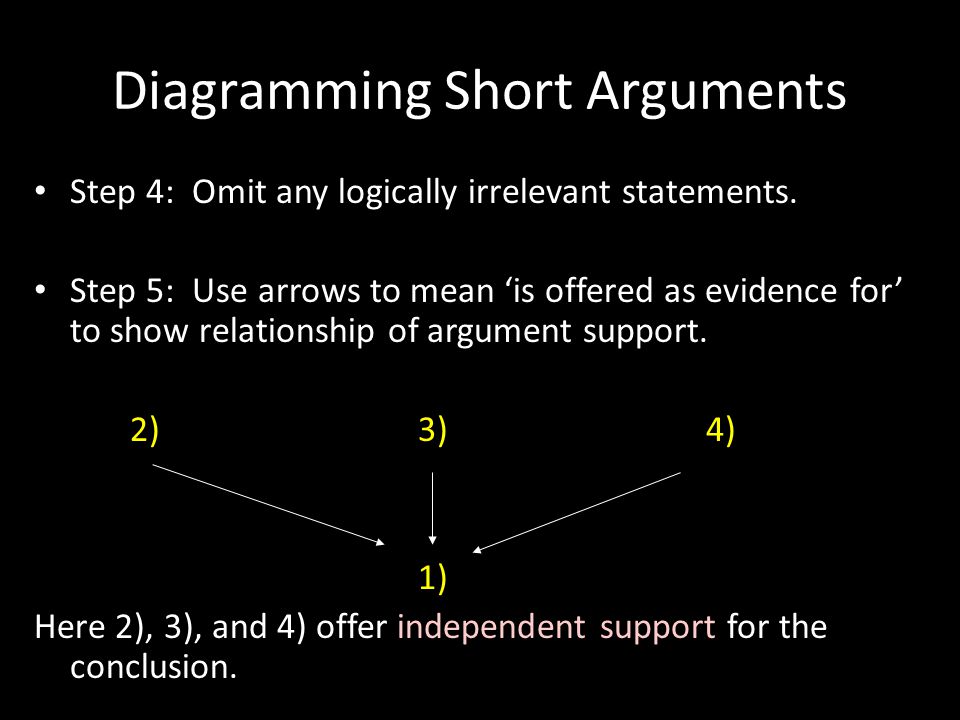 Diagramming Short Arguments

• Step 4: Omit any logically irrelevant statements.

• Step 5: Use arrows to mean ‘is offered as evidence for’ to show relationship of argument support.

2)

3)

4)

1)

Here 2), 3), and 4) offer independent support for the conclusion.